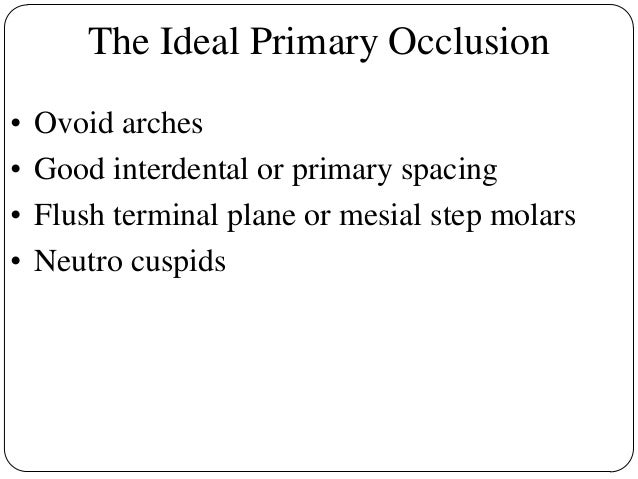 The Ideal Primary Occlusion

• Ovoid arches
• Good interdental or primary spacing
• Flush terminal plane or mesial step molars
• Neutro cuspids